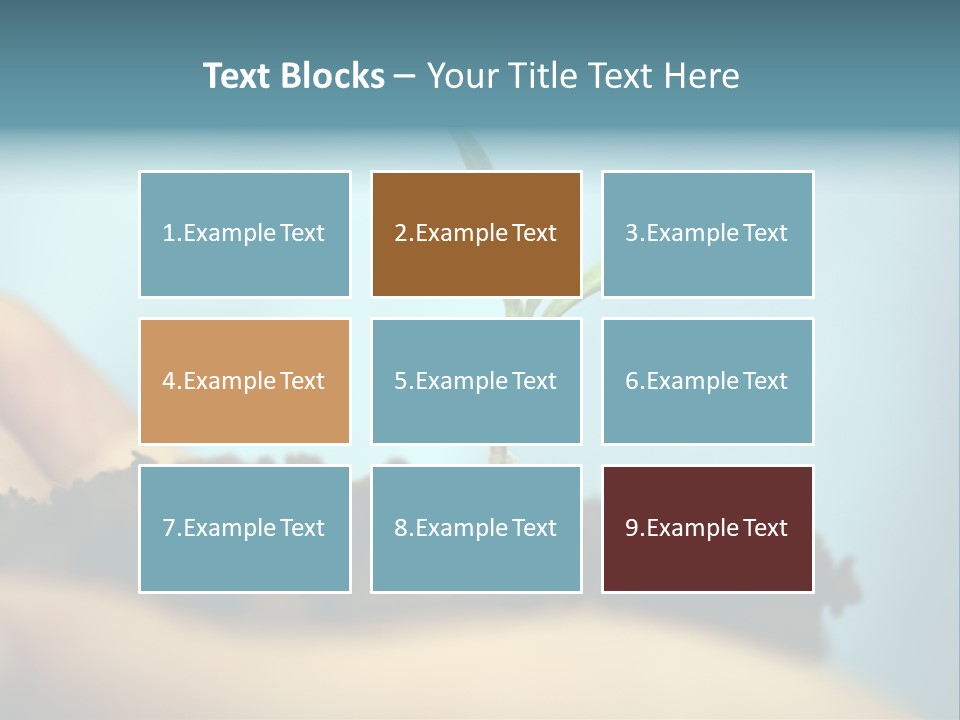 Text Blocks – Your Title Text Here

1.Example Text

2.Example Text

3.Example Text

4.Example Text

5.Example Text

6.Example Text

7.Example Text

8.Example Text

9.Example Text